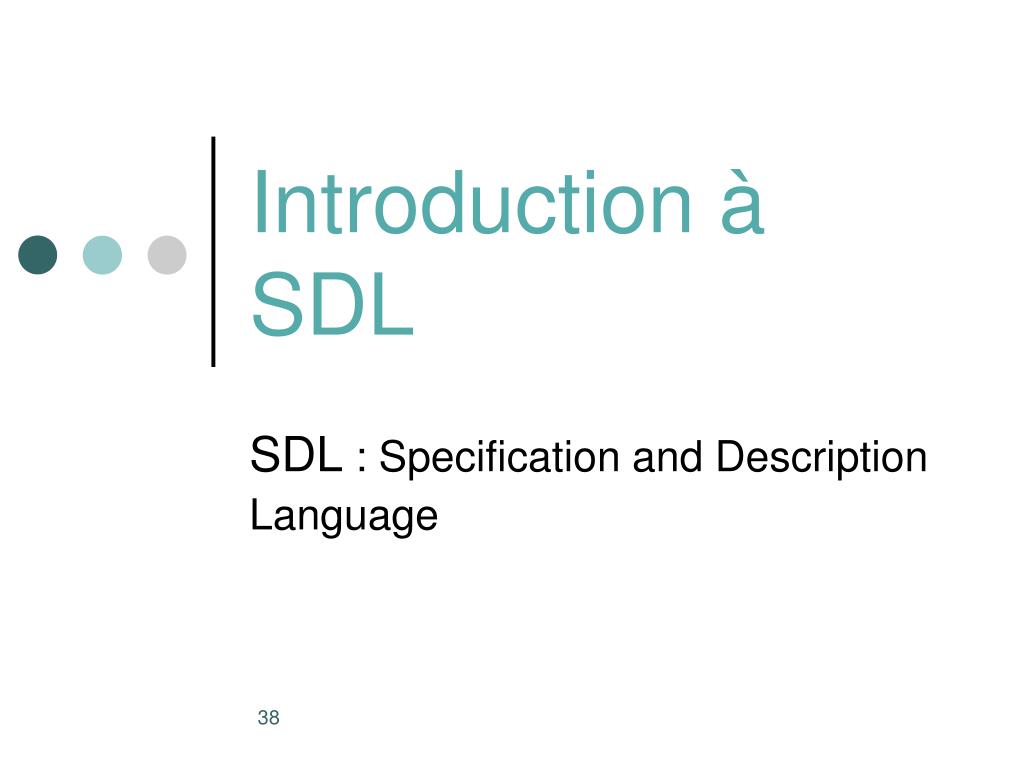 Introduction à SDL

SDL : Specification and Description Language

38